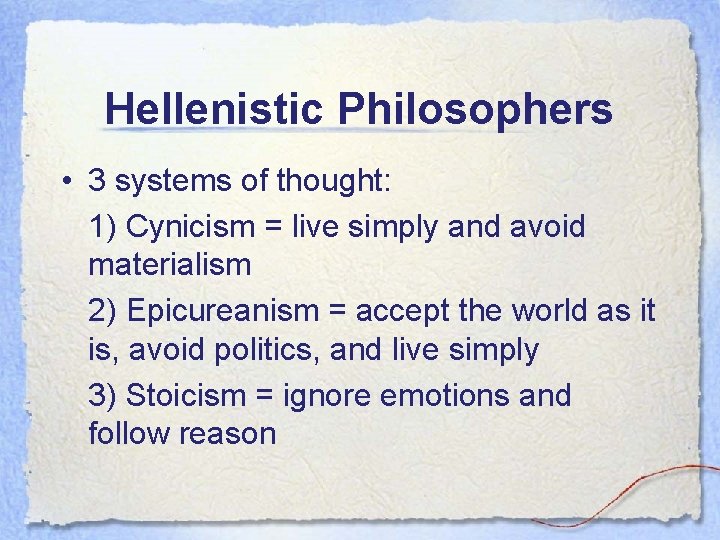 Hellenistic Philosophers

• 3 systems of thought:

1) Cynicism = live simply and avoid materialism

2) Epicureanism = accept the world as it is, avoid politics, and live simply

3) Stoicism = ignore emotions and follow reason